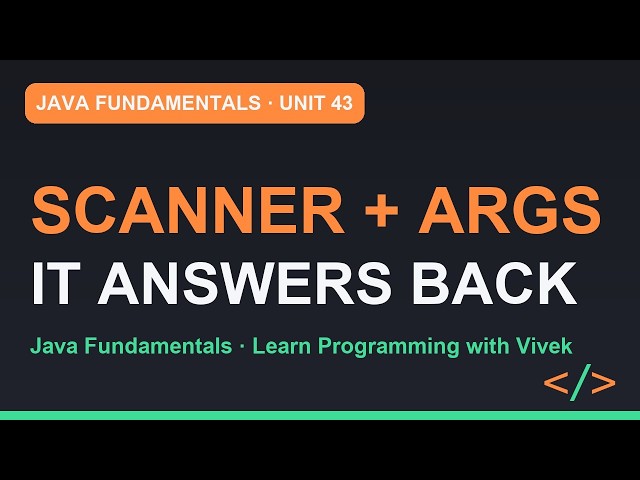 JAVA FUNDAMENTALS · UNIT 43

SCANNER + ARGS
IT ANSWERS BACK

Java Fundamentals · Learn Programming with Vivek

</>